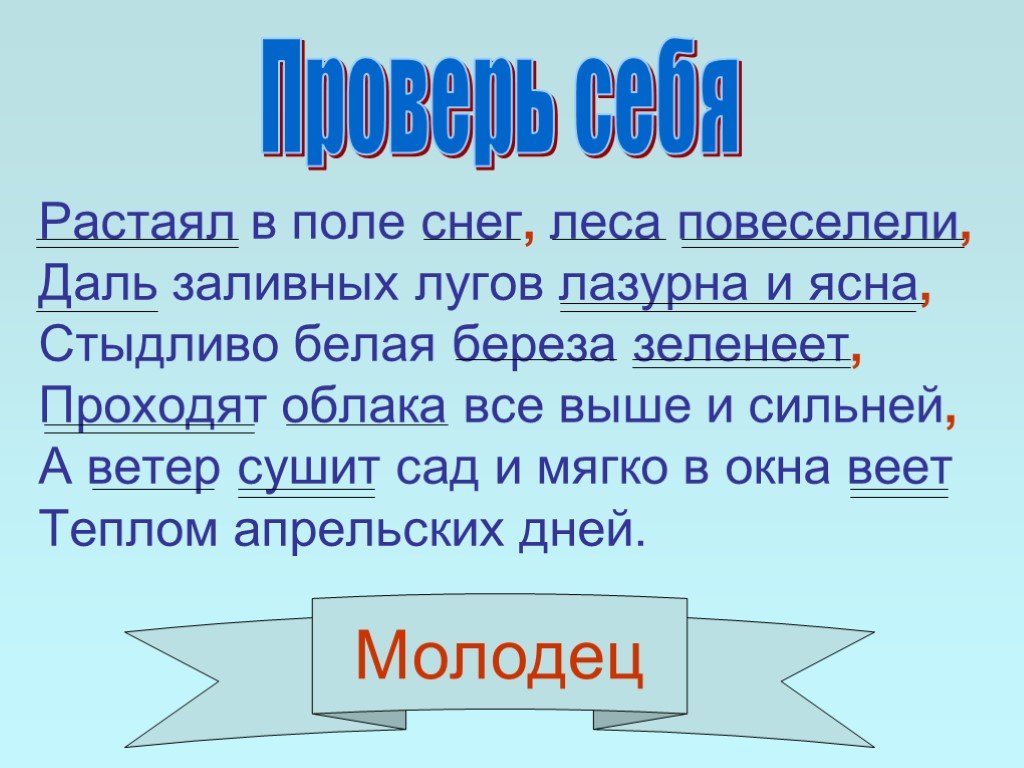 Проверь себя

Растаял в поле снег, леса повеселели,
Даль заливных лугов лазурна и ясна,
Стыдливо белая береза зеленеет,
Проходят облака все выше и сильней,
А ветер сушит сад и мягко в окна веет
Теплом апрельских дней.

Молодец